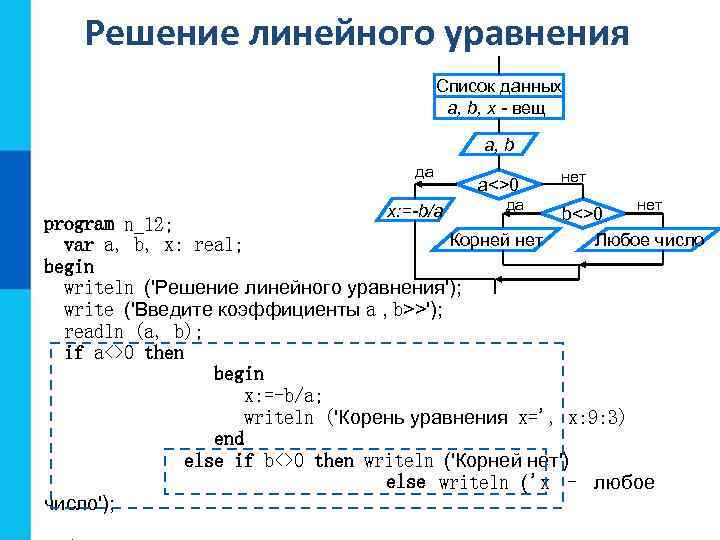 Решение линейного уравнения

Список данных
a, b, x - вещ

a, b

да
a<>0
нет

x:=-b/a

да
b<>0
нет

Корней нет

Любое число

program n_12;
  var a, b, x: real;
begin
  writeln ('Решение линейного уравнения');
  write ('Введите коэффициенты a , b>>');
  readln (a, b);
  if a<>0 then
            begin
              x:=-b/a;
              writeln ('Корень уравнения x=', x:9:3)
            end
          else if b<>0 then writeln ('Корней нет')
                          else writeln ('x - любое число');